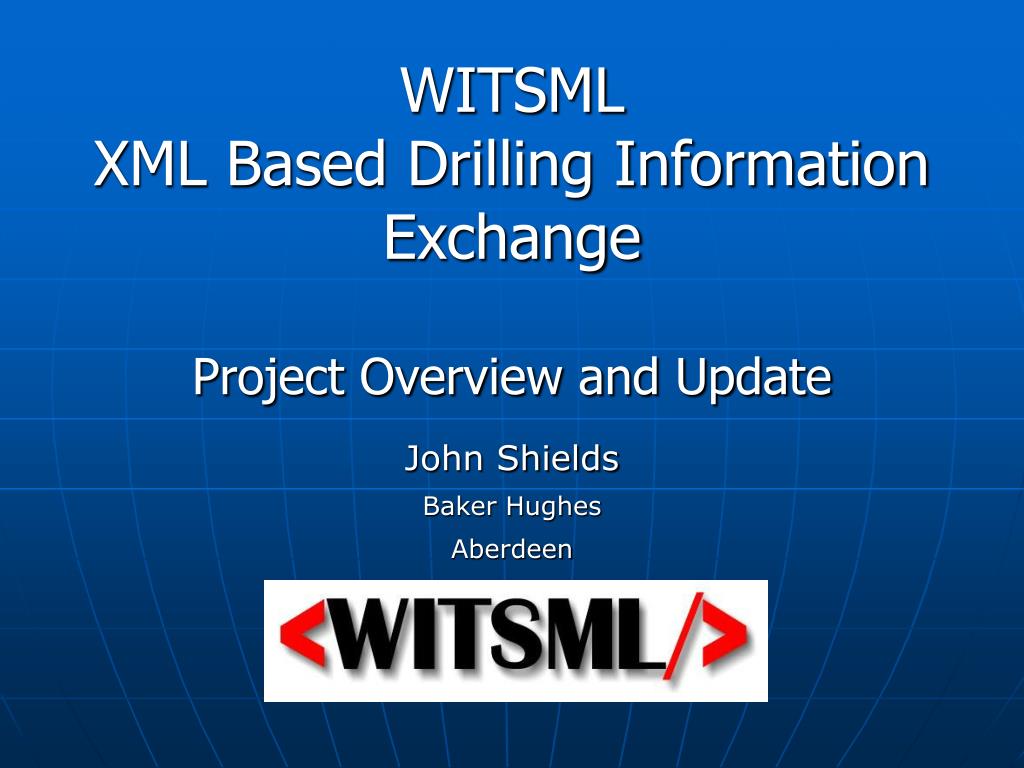 WITSML
XML Based Drilling Information Exchange

Project Overview and Update

John Shields

Baker Hughes

Aberdeen

<WITSML/>